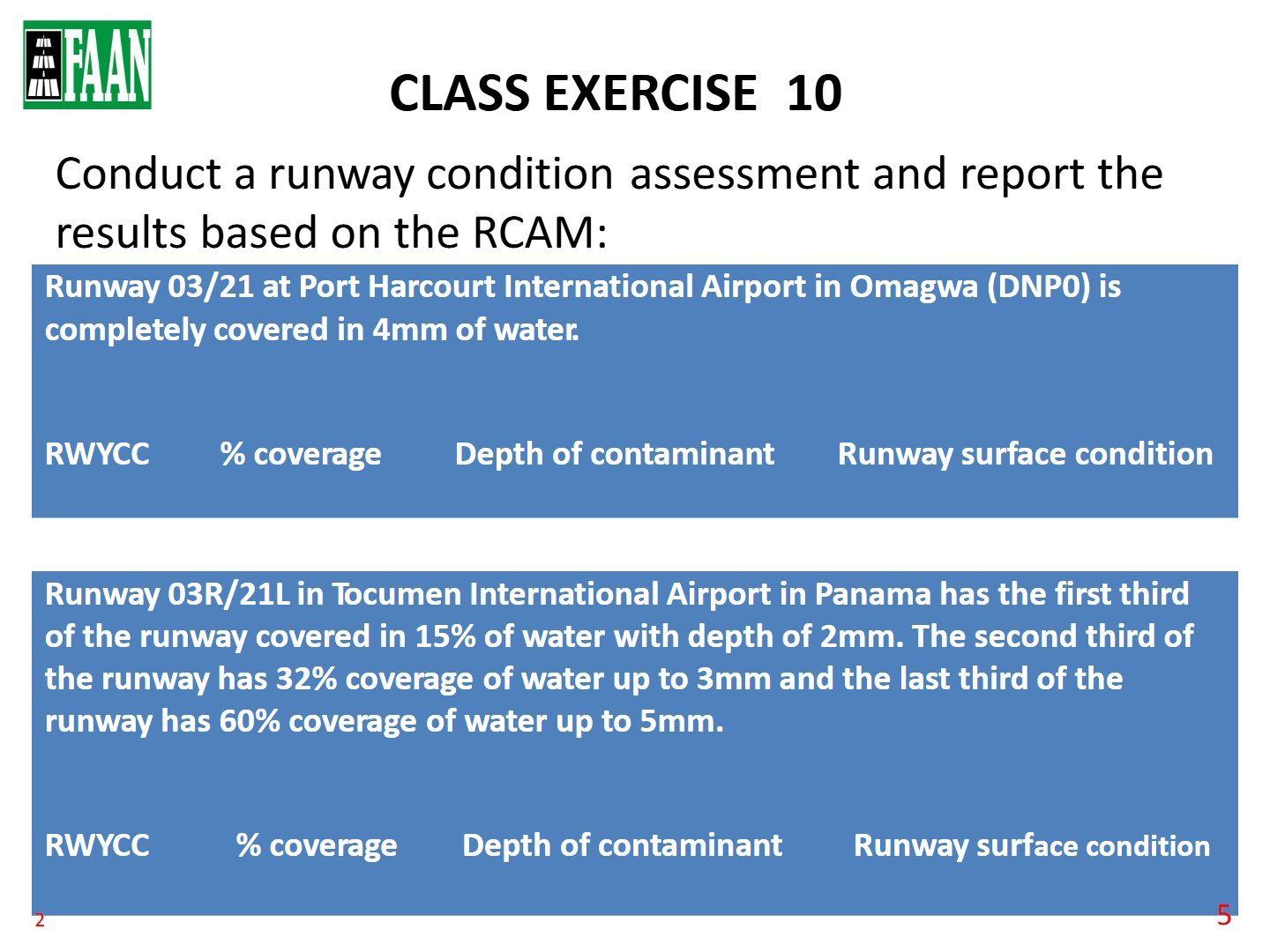 FAAN

CLASS EXERCISE 10

Conduct a runway condition assessment and report the results based on the RCAM:

Runway 03/21 at Port Harcourt International Airport in Omagwa (DNP0) is completely covered in 4mm of water.

RWYCC % coverage Depth of contaminant Runway surface condition

Runway 03R/21L in Tocumen International Airport in Panama has the first third of the runway covered in 15% of water with depth of 2mm. The second third of the runway has 32% coverage of water up to 3mm and the last third of the runway has 60% coverage of water up to 5mm.

RWYCC % coverage Depth of contaminant Runway surface condition

2

5